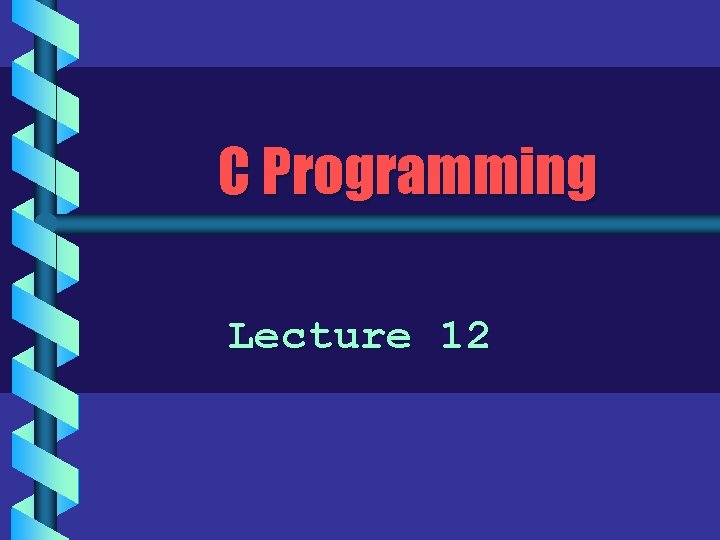 C Programming

Lecture 12